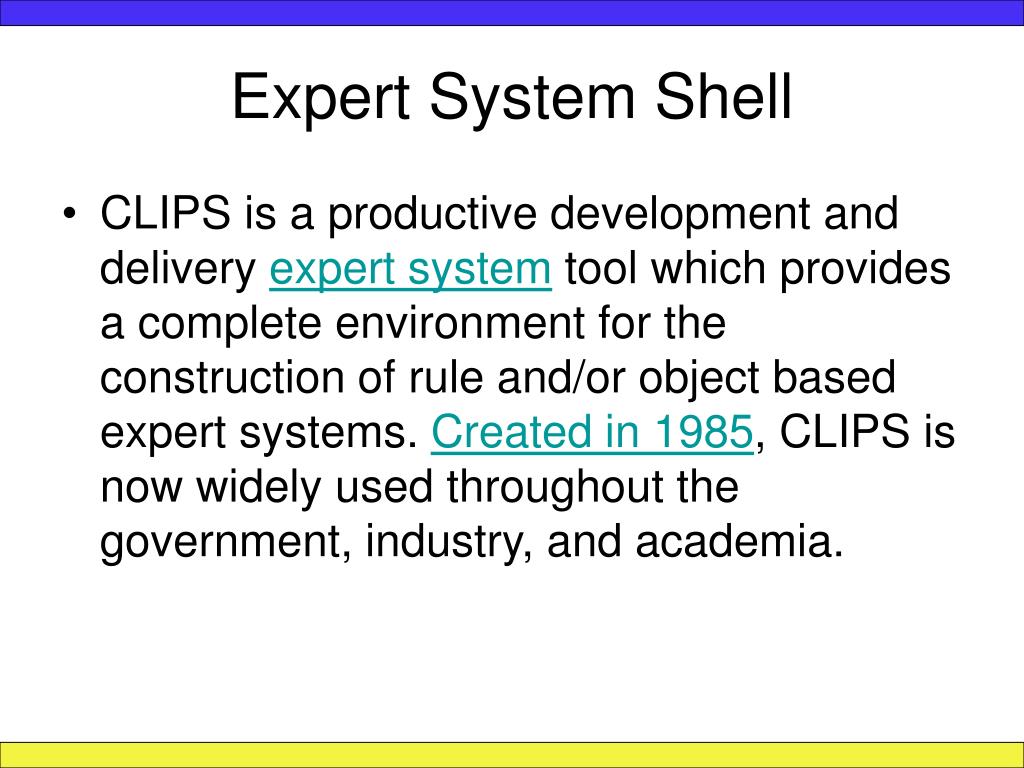 Expert System Shell

• CLIPS is a productive development and delivery expert system tool which provides a complete environment for the construction of rule and/or object based expert systems. Created in 1985, CLIPS is now widely used throughout the government, industry, and academia.